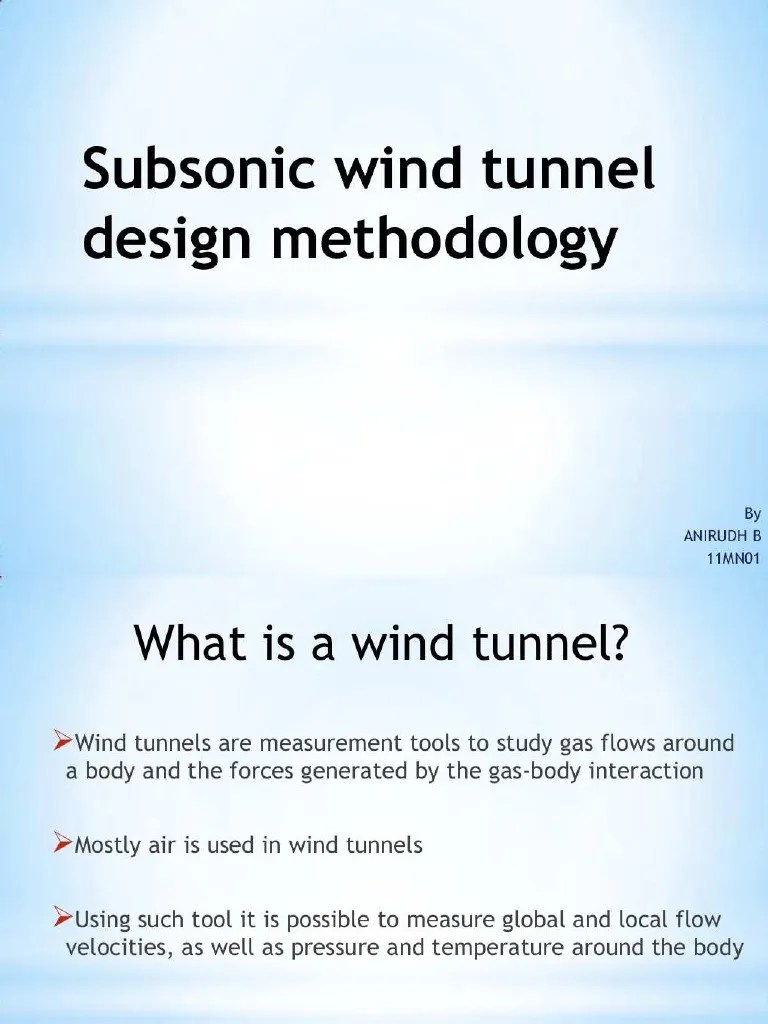 Subsonic wind tunnel design methodology

By
ANIRUDH B
11MN01

What is a wind tunnel?

➢Wind tunnels are measurement tools to study gas flows around a body and the forces generated by the gas-body interaction

➢Mostly air is used in wind tunnels

➢Using such tool it is possible to measure global and local flow velocities, as well as pressure and temperature around the body